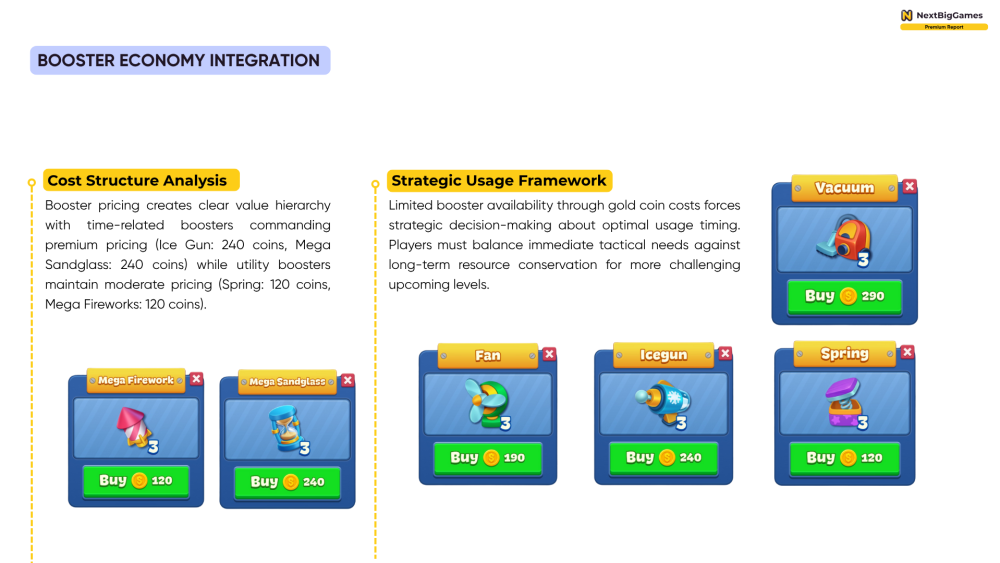 NextBigGames
Premium Report

BOOSTER ECONOMY INTEGRATION

Cost Structure Analysis

Booster pricing creates clear value hierarchy with time-related boosters commanding premium pricing (Ice Gun: 240 coins, Mega Sandglass: 240 coins) while utility boosters maintain moderate pricing (Spring: 120 coins, Mega Fireworks: 120 coins).

Mega Firework
3
Buy 120

Mega Sandglass
3
Buy 240

Strategic Usage Framework

Limited booster availability through gold coin costs forces strategic decision-making about optimal usage timing. Players must balance immediate tactical needs against long-term resource conservation for more challenging upcoming levels.

Vacuum
3
Buy 290

Fan
3
Buy 190

Icegun
3
Buy 240

Spring
3
Buy 120